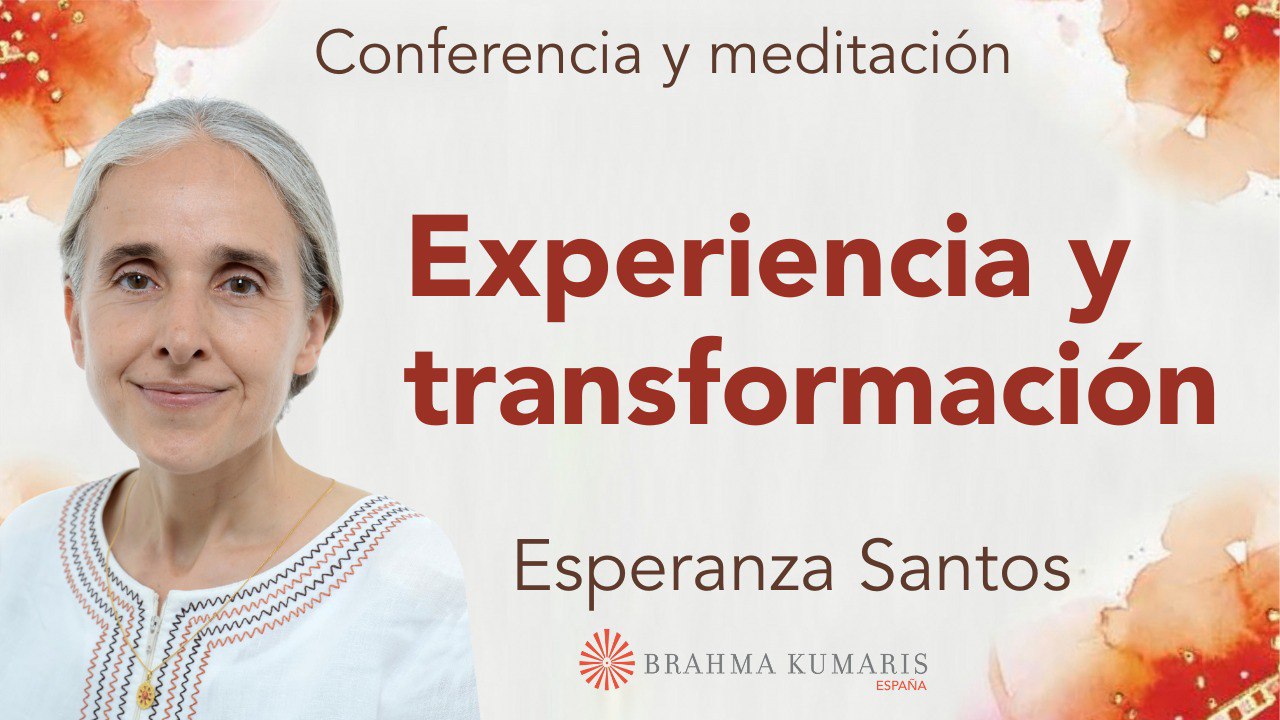 Conferencia y meditación

Experiencia y transformación

Esperanza Santos

BRAHMA KUMARIS
ESPAÑA